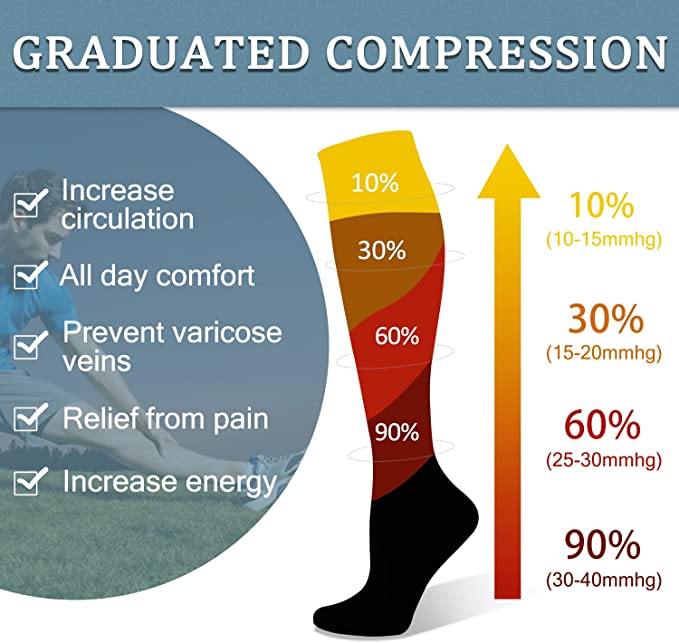 GRADUATED COMPRESSION

Increase circulation

All day comfort

Prevent varicose veins

Relief from pain

Increase energy

10%

30%

60%

90%

10%
(10-15mmhg)

30%
(15-20mmhg)

60%
(25-30mmhg)

90%
(30-40mmhg)